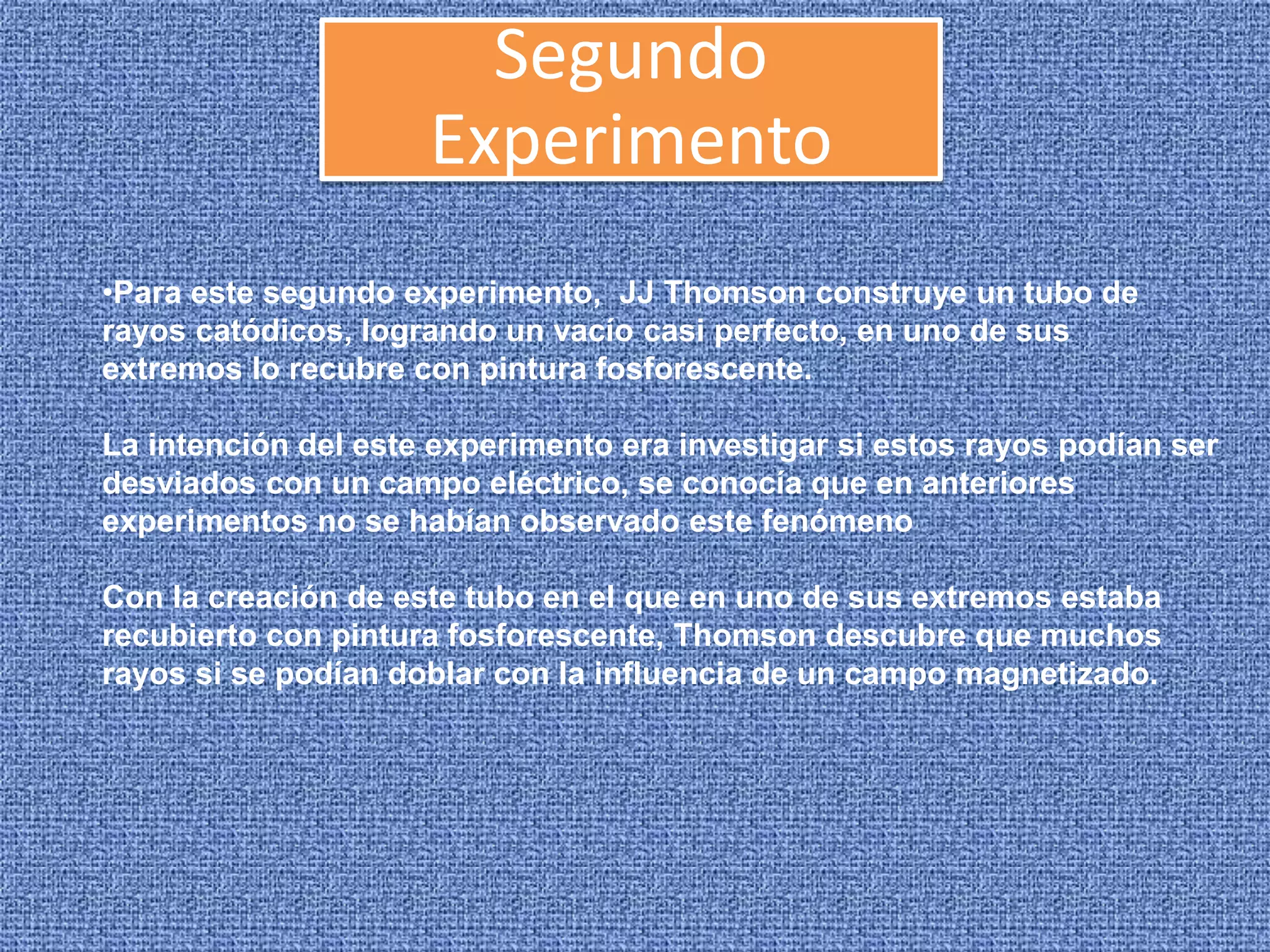 Segundo Experimento

•Para este segundo experimento,  JJ Thomson construye un tubo de rayos catódicos, logrando un vacío casi perfecto, en uno de sus extremos lo recubre con pintura fosforescente.

La intención del este experimento era investigar si estos rayos podían ser desviados con un campo eléctrico, se conocía que en anteriores experimentos no se habían observado este fenómeno

Con la creación de este tubo en el que en uno de sus extremos estaba recubierto con pintura fosforescente, Thomson descubre que muchos rayos si se podían doblar con la influencia de un campo magnetizado.